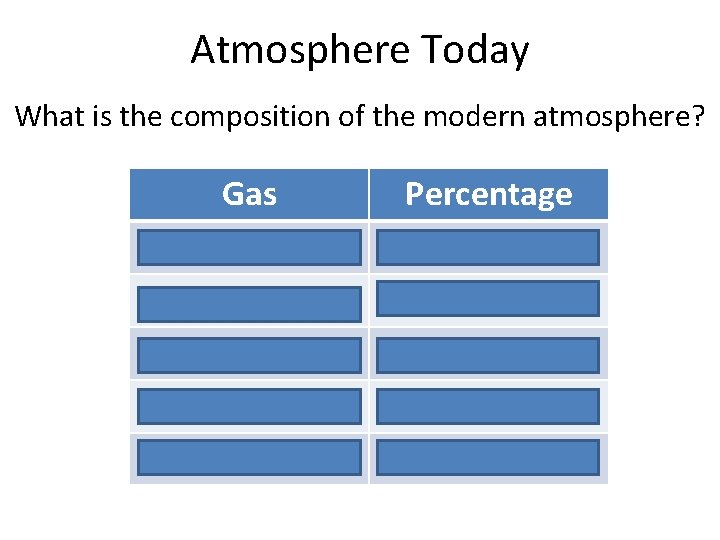 Atmosphere Today

What is the composition of the modern atmosphere?

| Gas | Percentage |
|---|---|
| | |
| | |
| | |
| | |
| | |